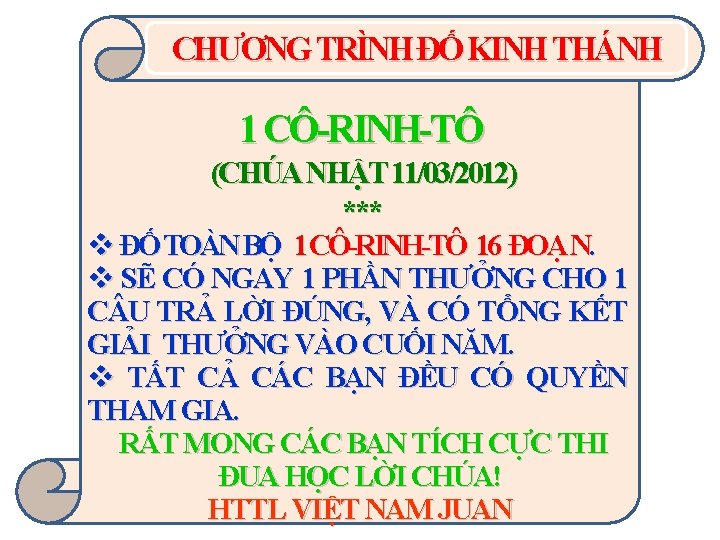 CHƯƠNG TRÌNH ĐỐ KINH THÁNH

1 CÔ-RINH-TÔ
(CHÚA NHẬT 11/03/2012)
***

❖ ĐỐ TOÀN BỘ 1 CÔ-RINH-TÔ 16 ĐOẠN.
❖ SẼ CÓ NGAY 1 PHẦN THƯỞNG CHO 1 CÂU TRẢ LỜI ĐÚNG, VÀ CÓ TỔNG KẾT GIẢI THƯỞNG VÀO CUỐI NĂM.
❖ TẤT CẢ CÁC BẠN ĐỀU CÓ QUYỀN THAM GIA.

RẤT MONG CÁC BẠN TÍCH CỰC THI ĐUA HỌC LỜI CHÚA!
HTTL VIỆT NAM JUAN